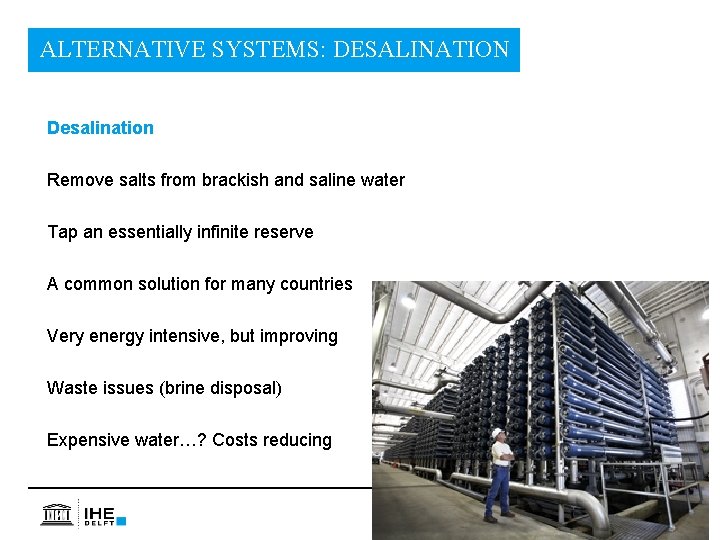 ALTERNATIVE SYSTEMS: DESALINATION

Desalination

Remove salts from brackish and saline water

Tap an essentially infinite reserve

A common solution for many countries

Very energy intensive, but improving

Waste issues (brine disposal)

Expensive water…? Costs reducing

IHE DELFT